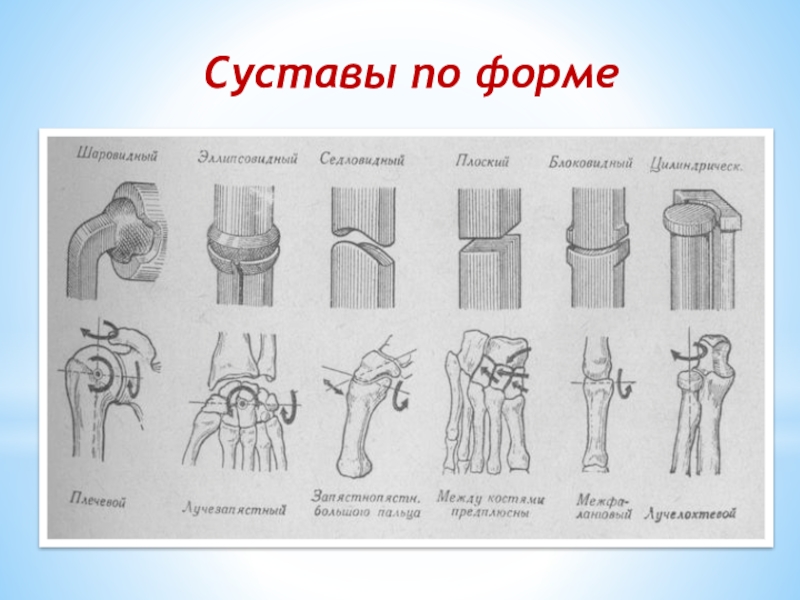 Суставы по форме

Шаровидный

Эллипсовидный

Седловидный

Плоский

Блоковидный

Цилиндрическ.

Плечевой

Лучезапястный

Запястнопястн. большого пальца

Между костями предплюсны

Межфаланговый

Лучелоктевой